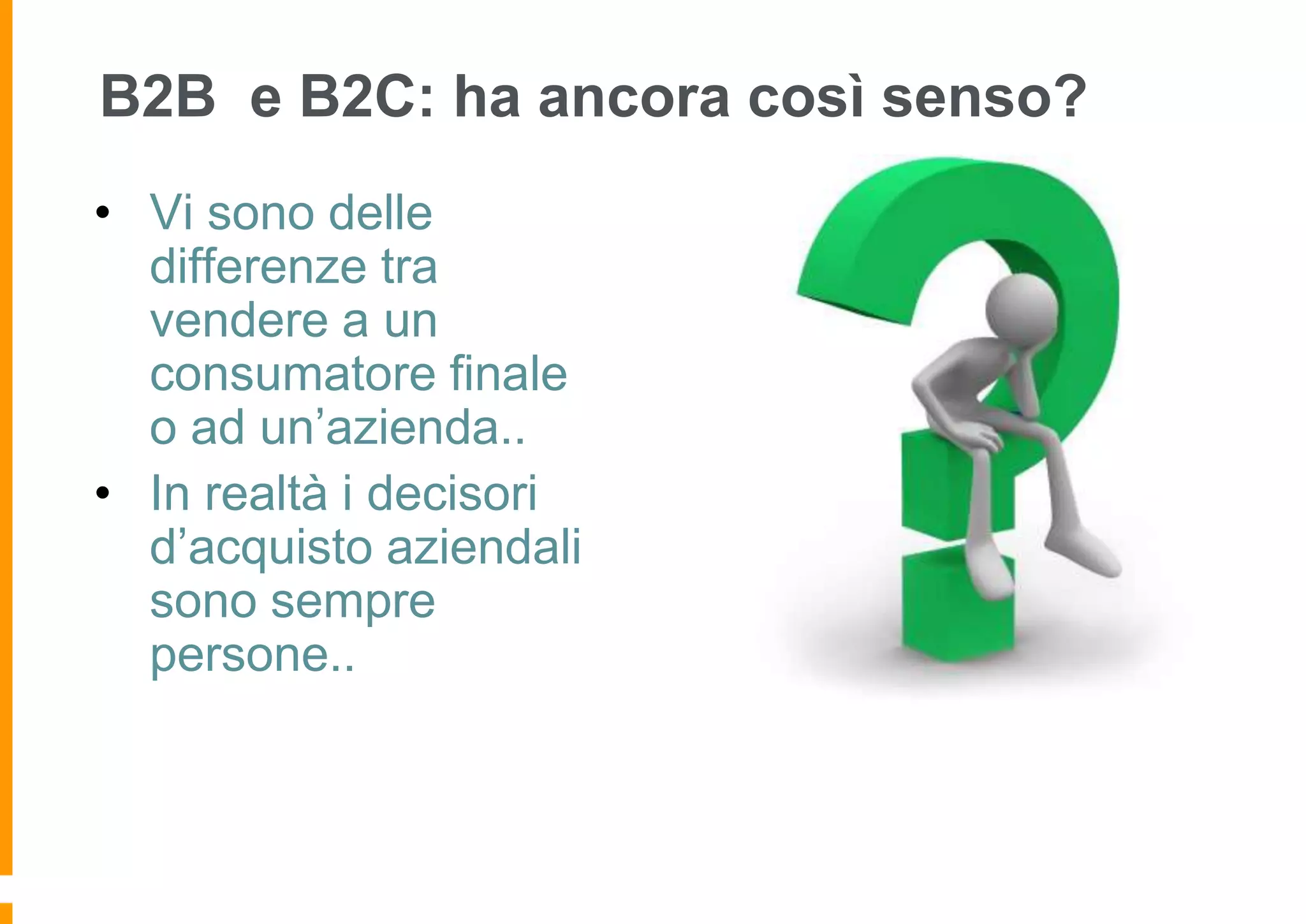 B2B  e B2C: ha ancora così senso?

• Vi sono delle differenze tra vendere a un consumatore finale o ad un’azienda..
• In realtà i decisori d’acquisto aziendali sono sempre persone..